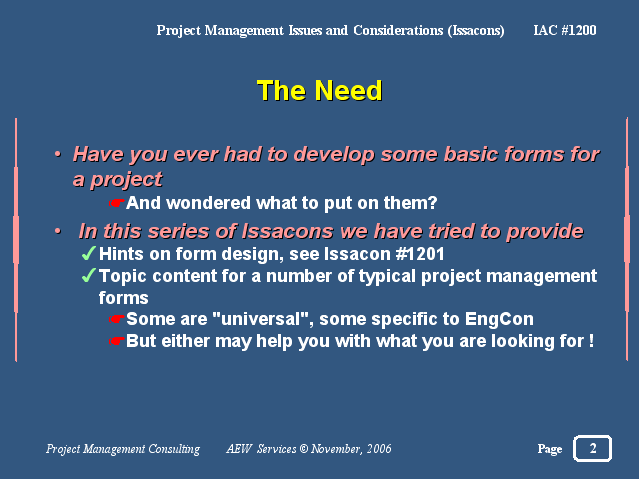 Project Management Issues and Considerations (Issacons) IAC #1200

The Need

• Have you ever had to develop some basic forms for a project

☛And wondered what to put on them?

• In this series of Issacons we have tried to provide

✓Hints on form design, see Issacon #1201

✓Topic content for a number of typical project management forms

☛Some are "universal", some specific to EngCon

☛But either may help you with what you are looking for !

Project Management Consulting AEW Services © November, 2006 Page 2